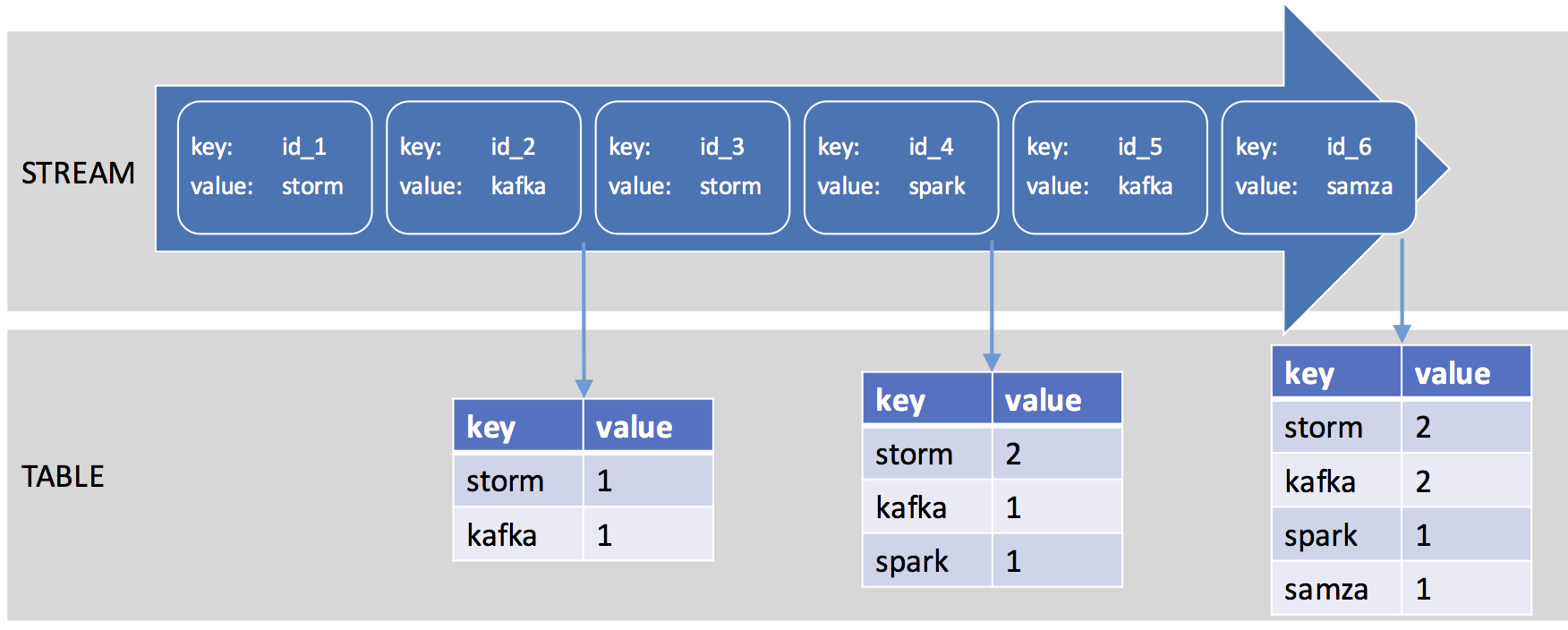 STREAM

key: id_1
value: storm

key: id_2
value: kafka

key: id_3
value: storm

key: id_4
value: spark

key: id_5
value: kafka

key: id_6
value: samza

TABLE

| key | value |
|---|---|
| storm | 1 |
| kafka | 1 |

| key | value |
|---|---|
| storm | 2 |
| kafka | 1 |
| spark | 1 |

| key | value |
|---|---|
| storm | 2 |
| kafka | 2 |
| spark | 1 |
| samza | 1 |